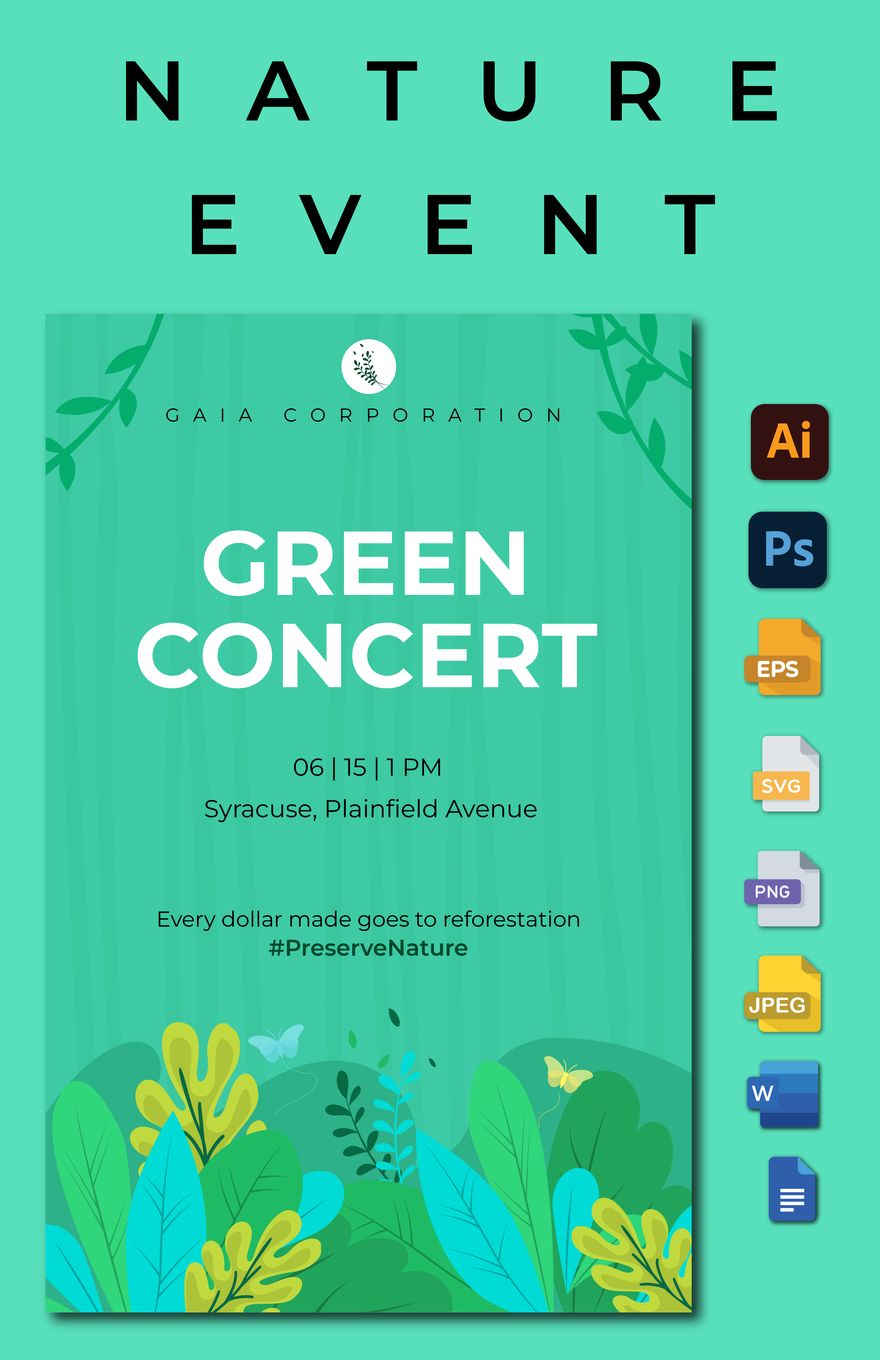 NATURE EVENT

GAIA CORPORATION

GREEN CONCERT

06 | 15 | 1 PM

Syracuse, Plainfield Avenue

Every dollar made goes to reforestation

#PreserveNature

Ai

Ps

EPS

SVG

PNG

JPEG

W